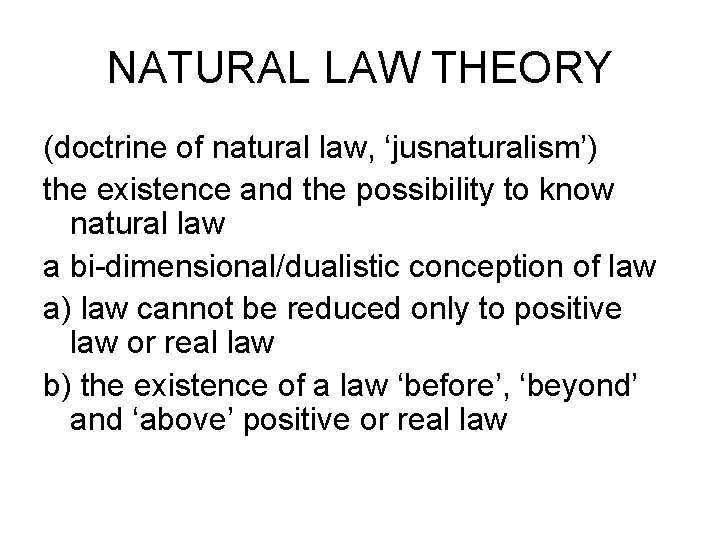 NATURAL LAW THEORY

(doctrine of natural law, ‘jusnaturalism’)

the existence and the possibility to know natural law

a bi-dimensional/dualistic conception of law

a) law cannot be reduced only to positive law or real law

b) the existence of a law ‘before’, ‘beyond’ and ‘above’ positive or real law